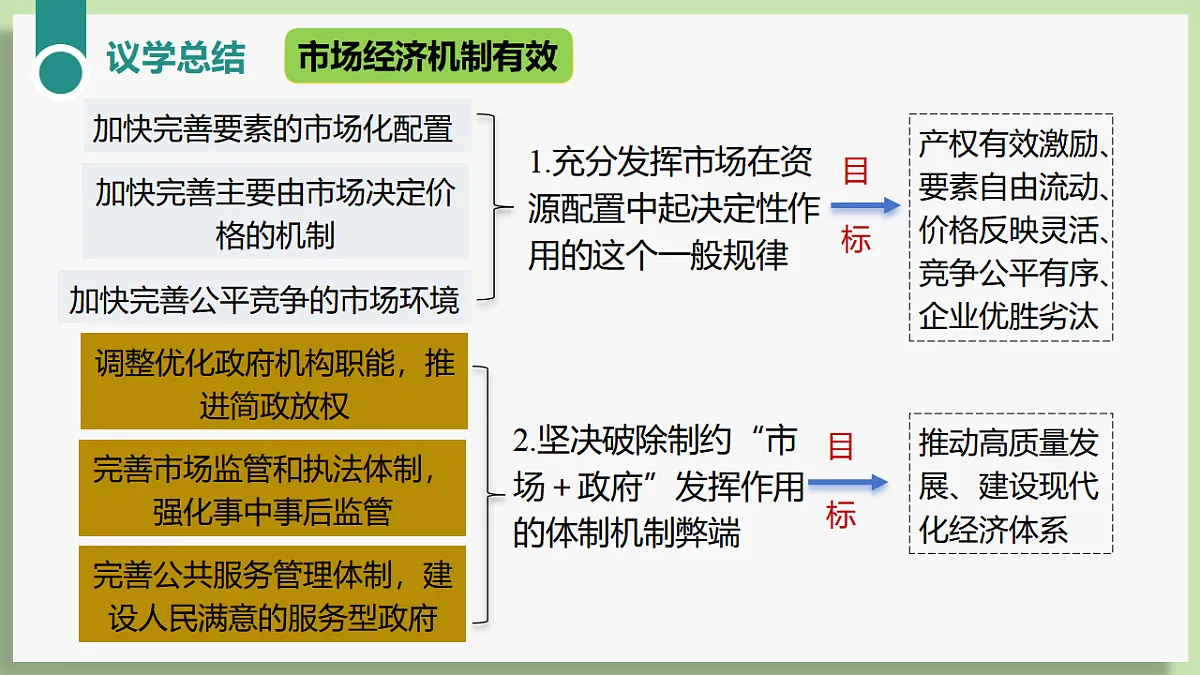 议学总结

市场经济机制有效

加快完善要素的市场化配置

加快完善主要由市场决定价格的机制

加快完善公平竞争的市场环境

1.充分发挥市场在资源配置中起决定性作用的这个一般规律

目标

产权有效激励、要素自由流动、价格反映灵活、竞争公平有序、企业优胜劣汰

调整优化政府机构职能，推进简政放权

完善市场监管和执法体制，强化事中事后监管

完善公共服务管理体制，建设人民满意的服务型政府

2.坚决破除制约“市场＋政府”发挥作用的体制机制弊端

目标

推动高质量发展、建设现代化经济体系